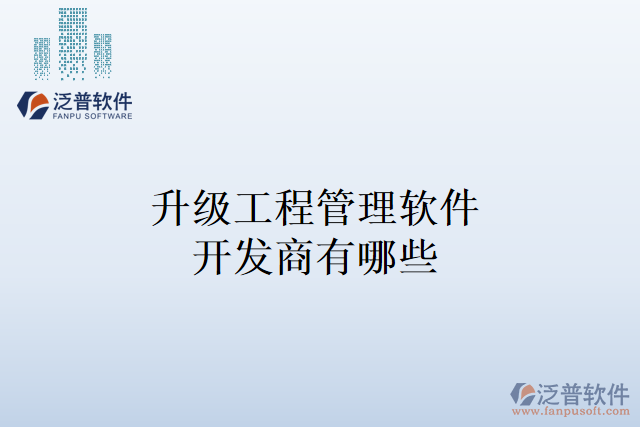 泛普软件
FANPU SOFTWARE

升级工程管理软件
开发商有哪些

泛普软件
www.fanpusoft.com